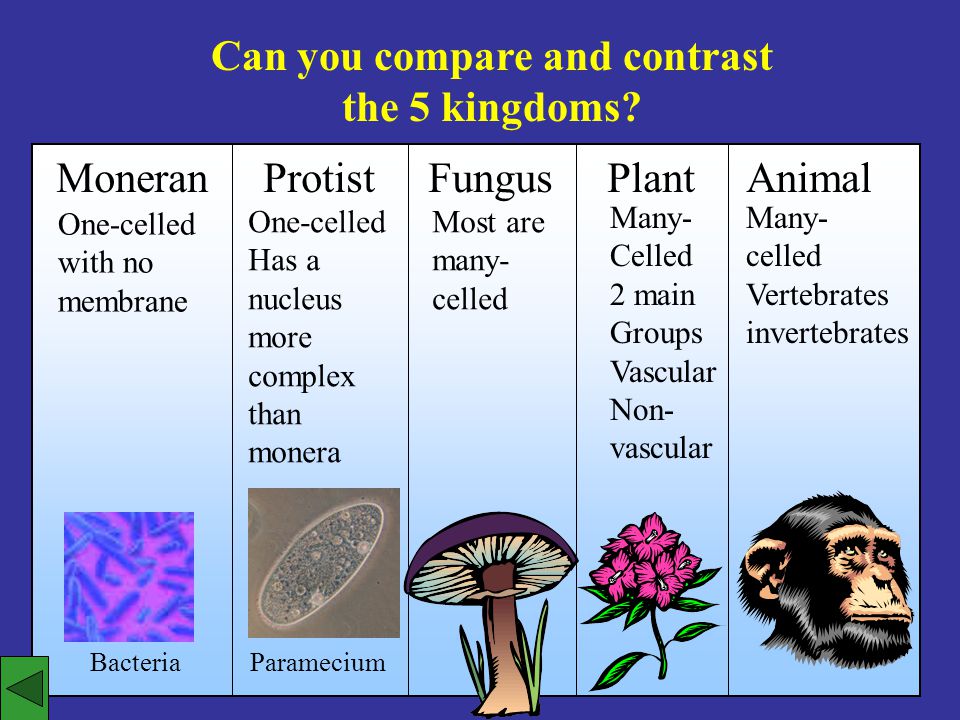 Can you compare and contrast the 5 kingdoms?

| Moneran | Protist | Fungus | Plant | Animal |
|---|---|---|---|---|
| One-celled with no membrane | One-celled Has a nucleus more complex than monera | Most are many-celled | Many-Celled 2 main Groups Vascular Non-vascular | Many-celled Vertebrates invertebrates |
| Bacteria | Paramecium | | | |